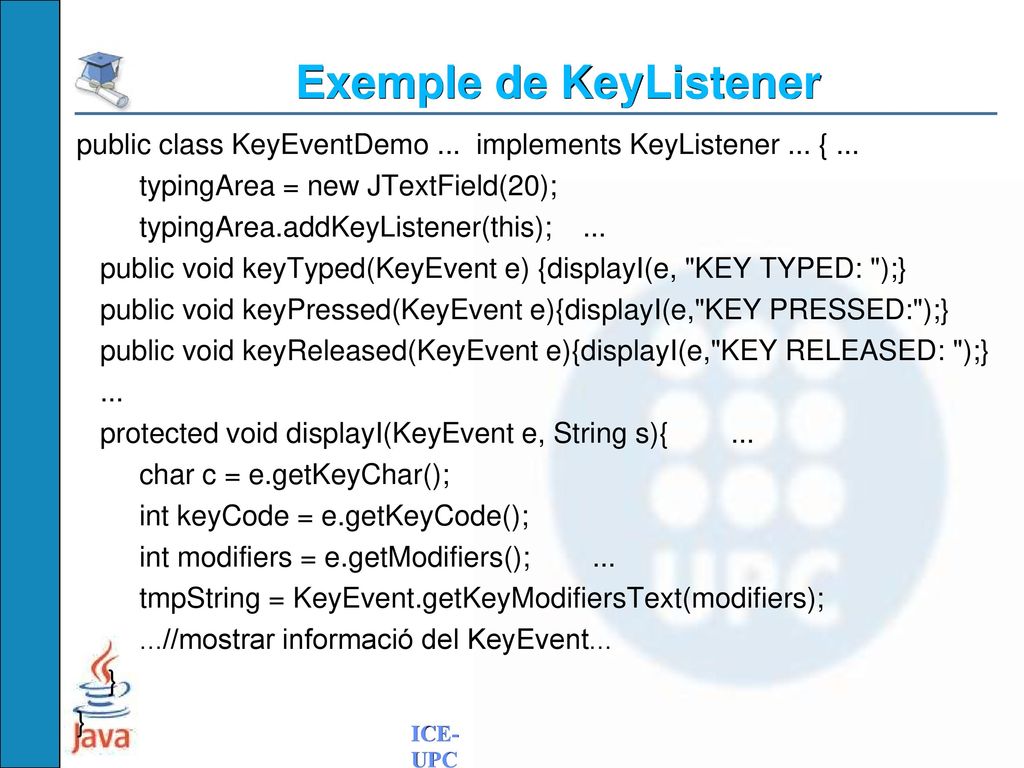 Exemple de KeyListener

public class KeyEventDemo ... implements KeyListener ... { ...
typingArea = new JTextField(20);
typingArea.addKeyListener(this); ...
public void keyTyped(KeyEvent e) {displayI(e, "KEY TYPED: ");}
public void keyPressed(KeyEvent e){displayI(e,"KEY PRESSED:");}
public void keyReleased(KeyEvent e){displayI(e,"KEY RELEASED: ");}
...
protected void displayI(KeyEvent e, String s){ ...
char c = e.getKeyChar();
int keyCode = e.getKeyCode();
int modifiers = e.getModifiers(); ...
tmpString = KeyEvent.getKeyModifiersText(modifiers);
...//mostrar informació del KeyEvent...
}
}

Java

ICE-UPC